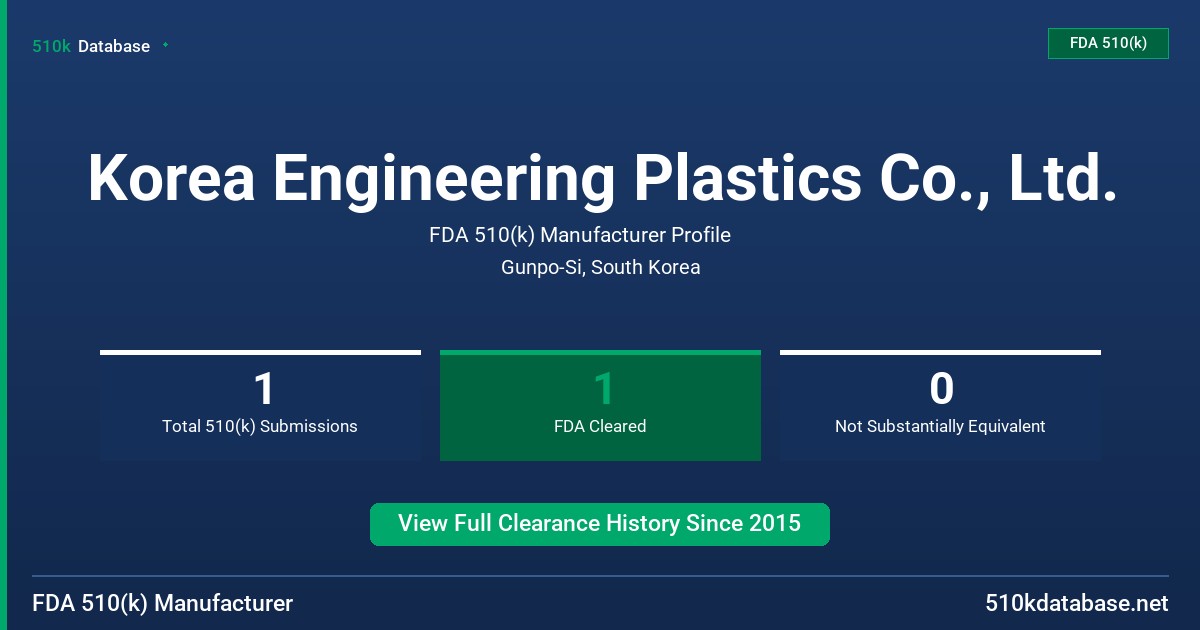 510k Database

FDA 510(k)

Korea Engineering Plastics Co., Ltd.

FDA 510(k) Manufacturer Profile

Gunpo-Si, South Korea

1
Total 510(k) Submissions

1
FDA Cleared

0
Not Substantially Equivalent

View Full Clearance History Since 2015

FDA 510(k) Manufacturer

510kdatabase.net